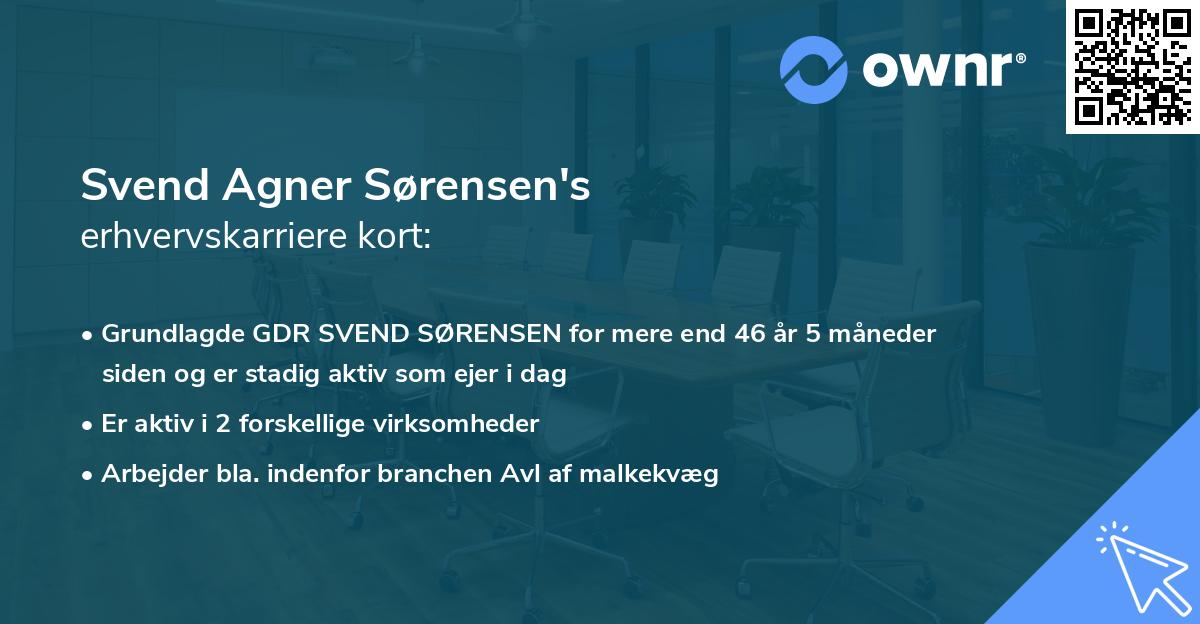 ownr®

Svend Agner Sørensen's
erhvervskarriere kort:

• Grundlagde GDR SVEND SØRENSEN for mere end 46 år 5 måneder siden og er stadig aktiv som ejer i dag

• Er aktiv i 2 forskellige virksomheder

• Arbejder bla. indenfor branchen Avl af malkekvæg